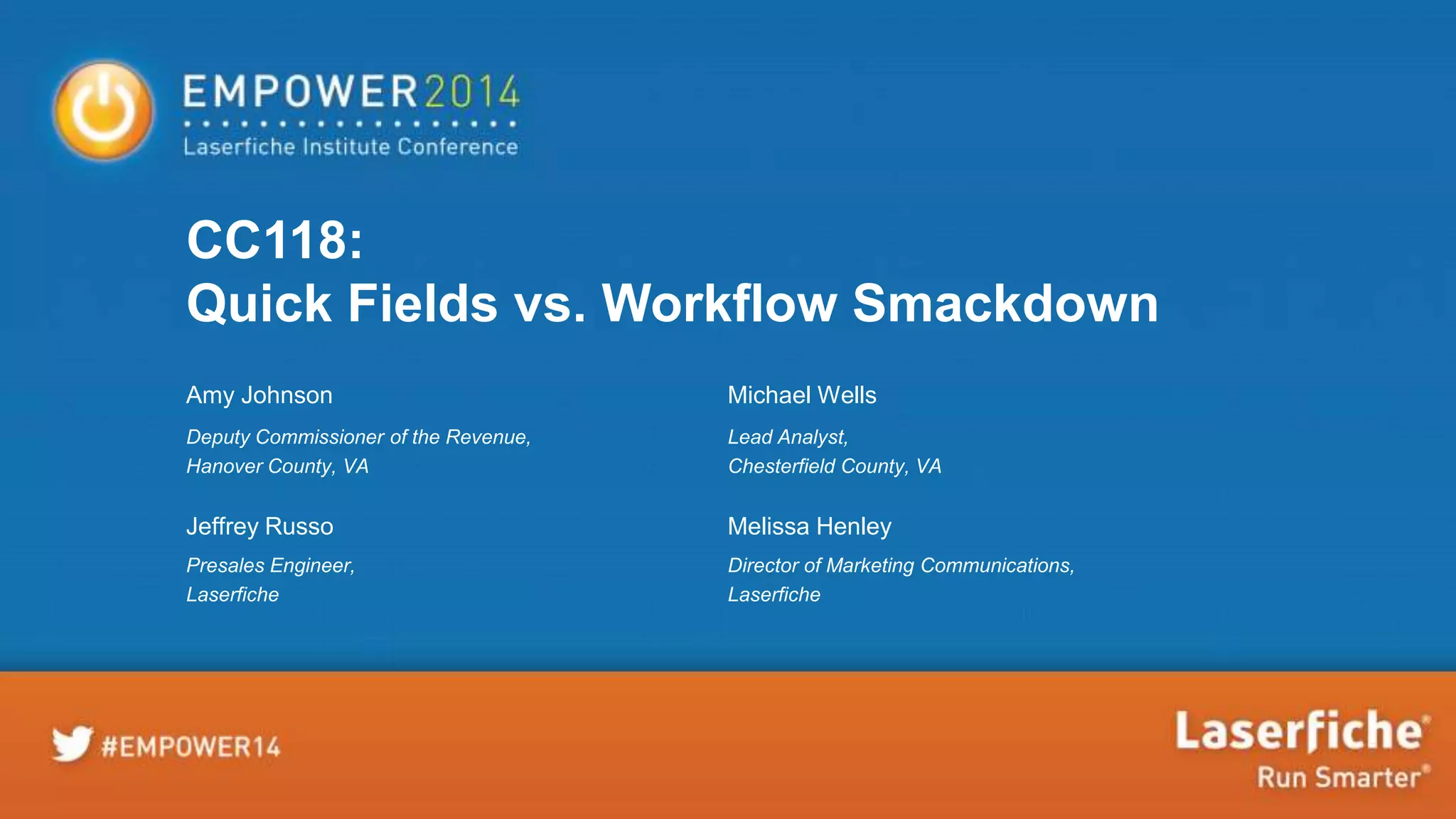 EMPOWER2014
Laserfiche Institute Conference

CC118:
Quick Fields vs. Workflow Smackdown

Amy Johnson

Deputy Commissioner of the Revenue, Hanover County, VA

Jeffrey Russo

Presales Engineer, Laserfiche

Michael Wells

Lead Analyst, Chesterfield County, VA

Melissa Henley

Director of Marketing Communications, Laserfiche

#EMPOWER14

Laserfiche®
Run Smarter®